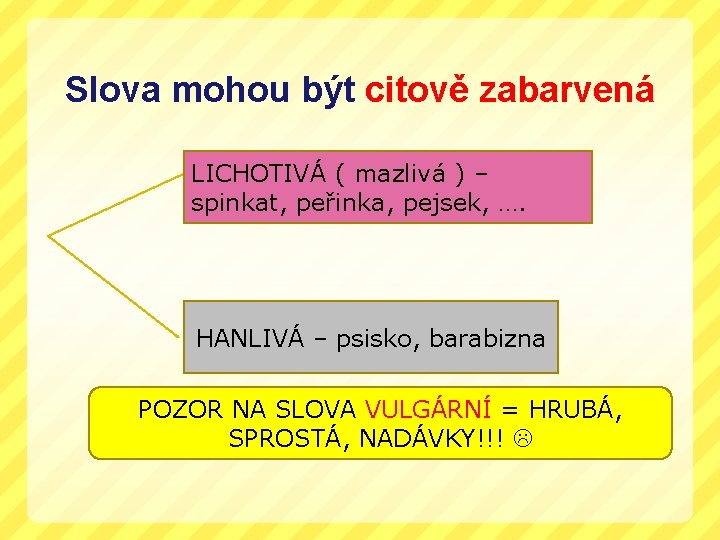 Slova mohou být citově zabarvená

LICHOTIVÁ ( mazlivá ) – spinkat, peřinka, pejsek, ….

HANLIVÁ – psisko, barabizna

POZOR NA SLOVA VULGÁRNÍ = HRUBÁ, SPROSTÁ, NADÁVKY!!! ☹